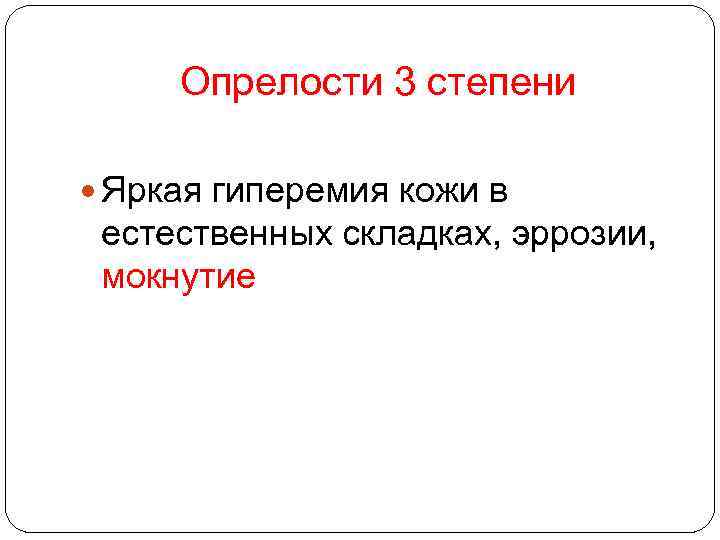 Опрелости 3 степени

Яркая гиперемия кожи в естественных складках, эррозии, мокнутие